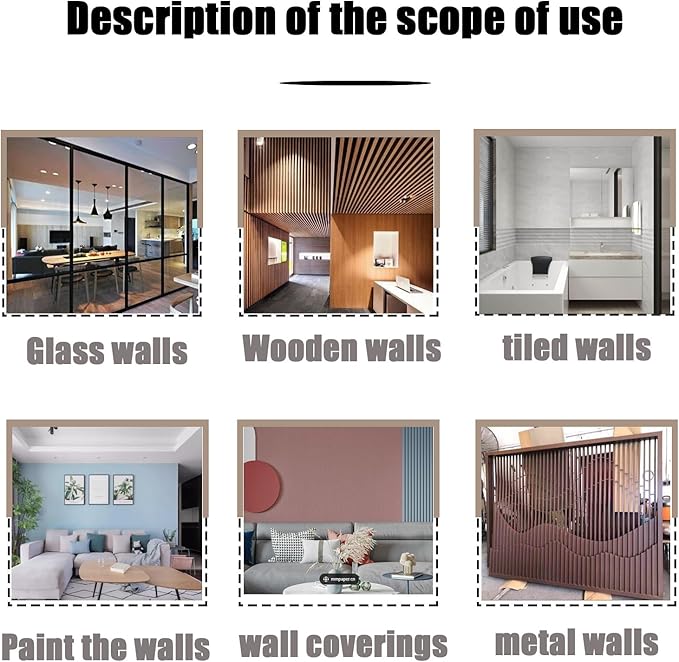 Description of the scope of use

Glass walls

Wooden walls

tiled walls

Paint the walls

wall coverings

metal walls